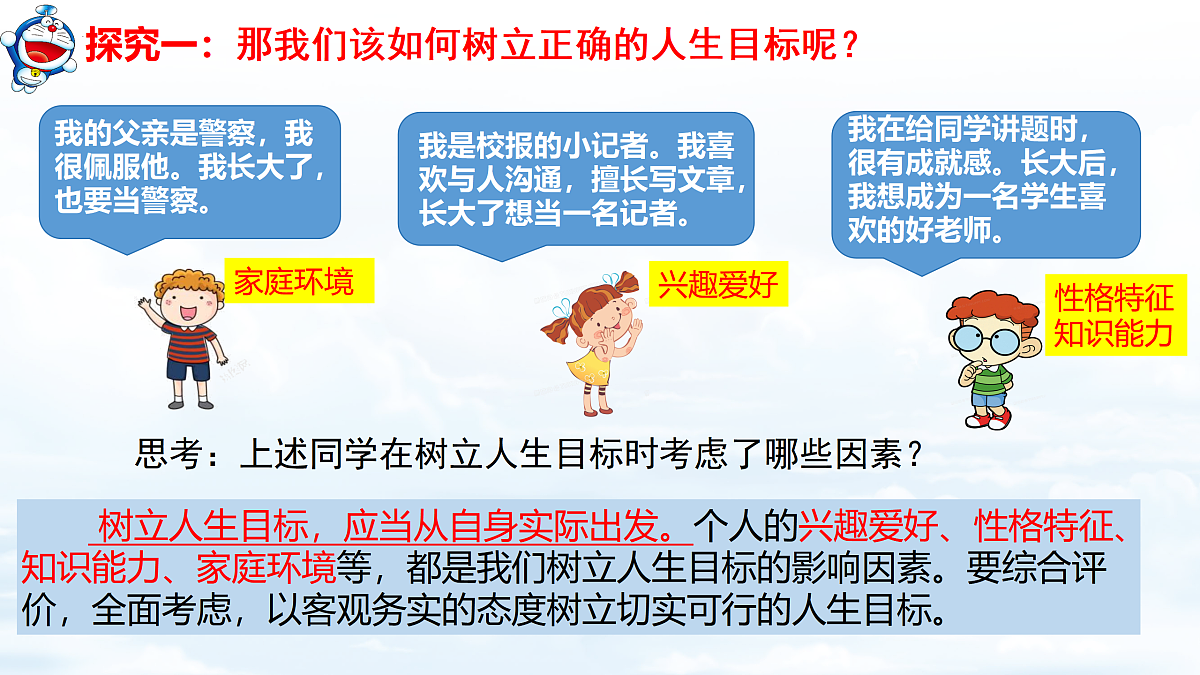 探究一：那我们该如何树立正确的人生目标呢？

我的父亲是警察，我很佩服他。我长大了，也要当警察。

家庭环境

我是校报的小记者。我喜欢与人沟通，擅长写文章，长大了想当一名记者。

兴趣爱好

我在给同学讲题时，很有成就感。长大后，我想成为一名学生喜欢的好老师。

性格特征
知识能力

思考：上述同学在树立人生目标时考虑了哪些因素？

树立人生目标，应当从自身实际出发。个人的兴趣爱好、性格特征、知识能力、家庭环境等，都是我们树立人生目标的影响因素。要综合评价，全面考虑，以客观务实的态度树立切实可行的人生目标。